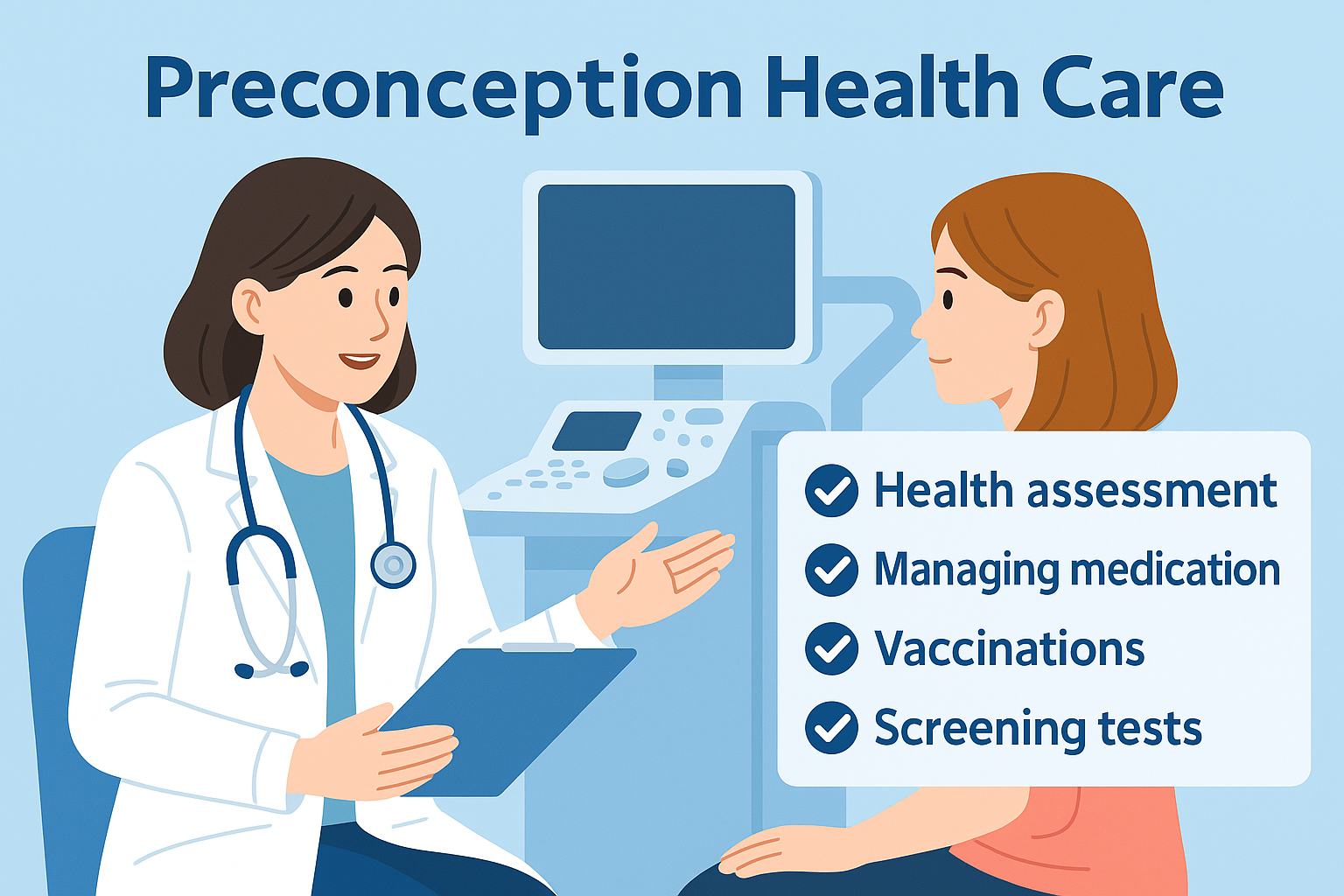 Preconception Health Care

Health assessment
Managing medication
Vaccinations
Screening tests